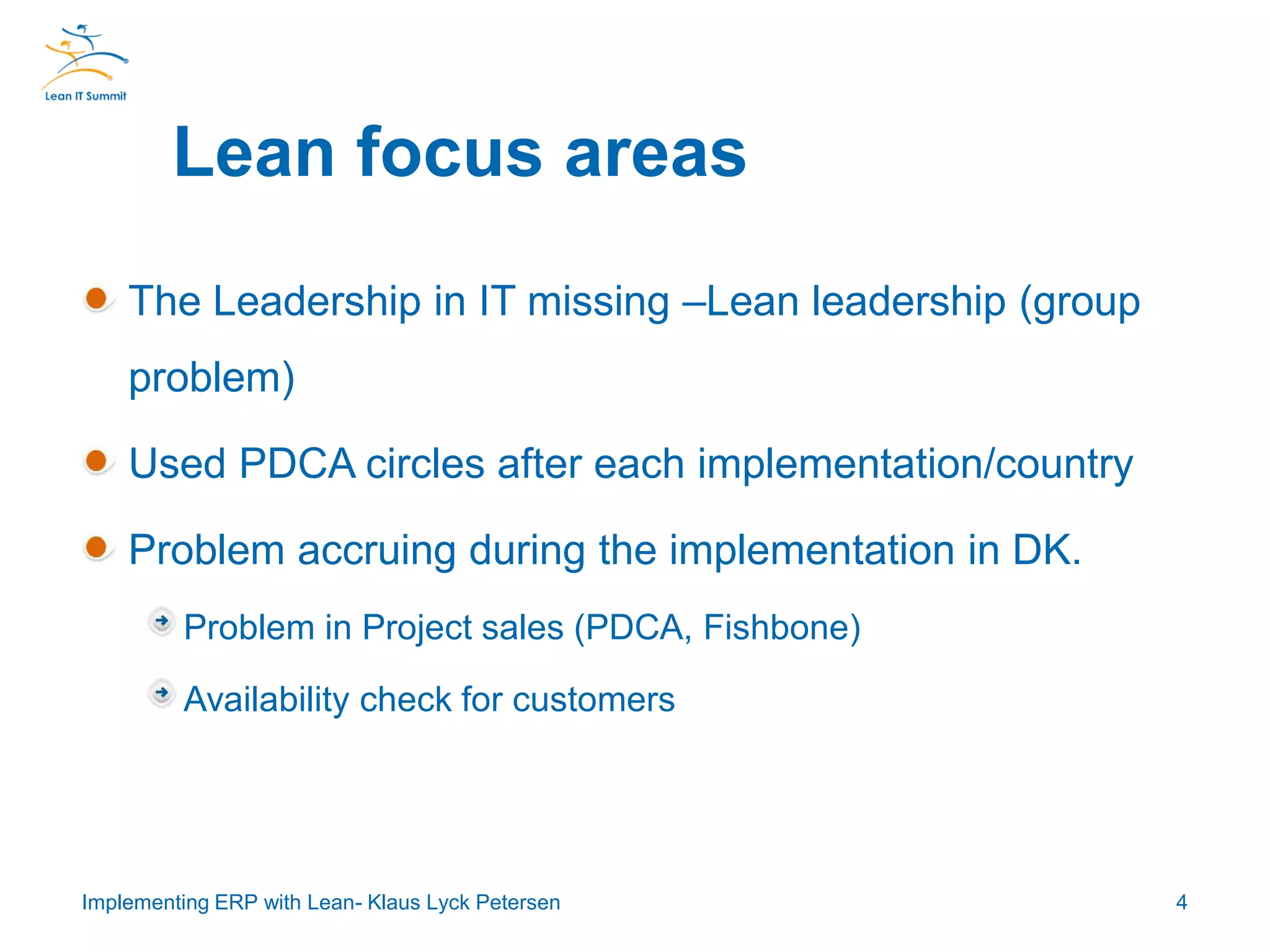 Lean IT Summit

Lean focus areas

The Leadership in IT missing –Lean leadership (group problem)

Used PDCA circles after each implementation/country

Problem accruing during the implementation in DK.

Problem in Project sales (PDCA, Fishbone)

Availability check for customers

Implementing ERP with Lean- Klaus Lyck Petersen

4